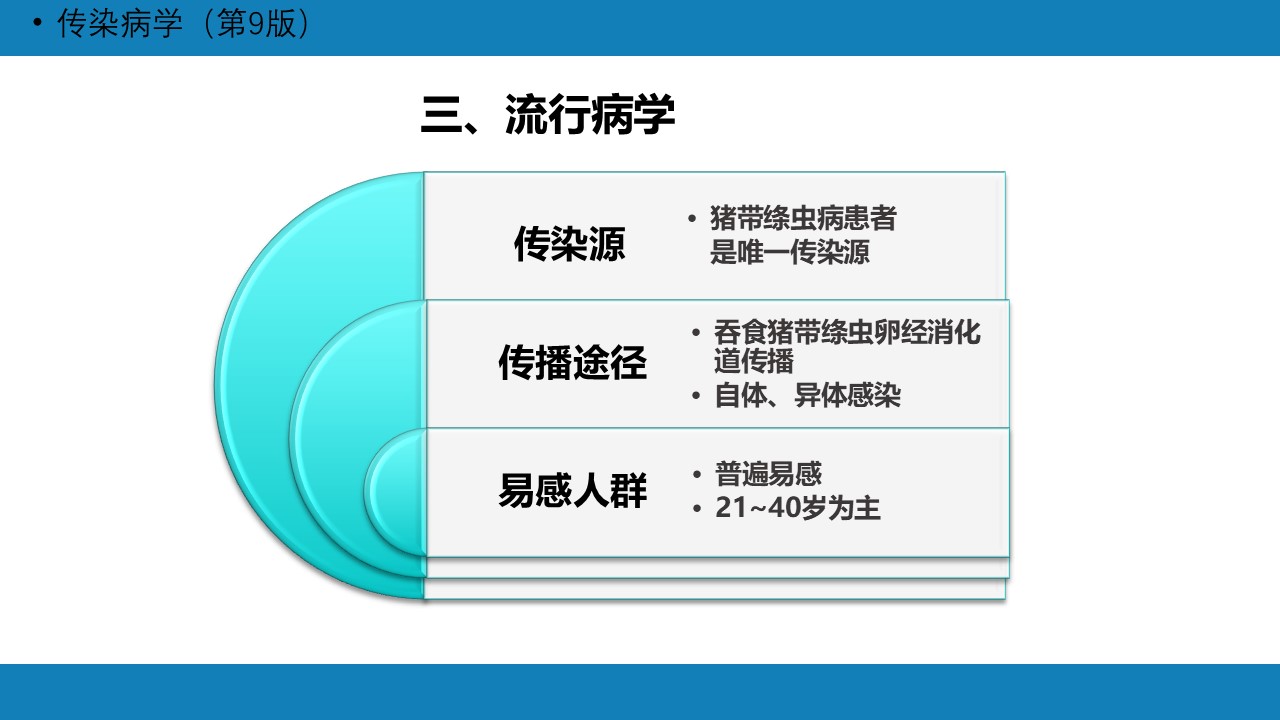 • 传染病学（第9版）

三、流行病学

传染源

• 猪带绦虫病患者是唯一传染源

传播途径

• 吞食猪带绦虫卵经消化道传播
• 自体、异体感染

易感人群

• 普遍易感
• 21~40岁为主